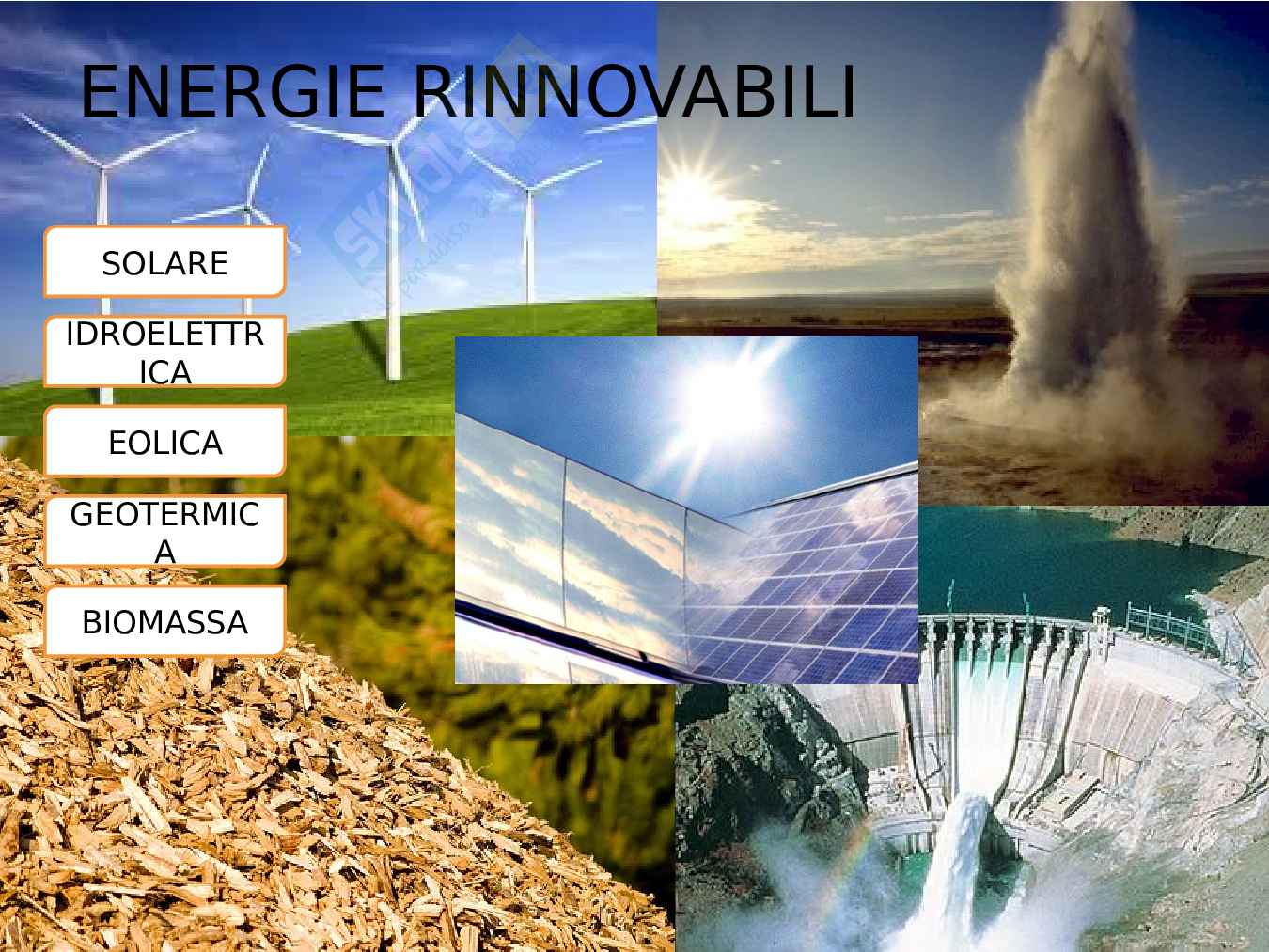 ENERGIE RINNOVABILI

SOLARE

IDROELETTRICA

EOLICA

GEOTERMICA

BIOMASSA